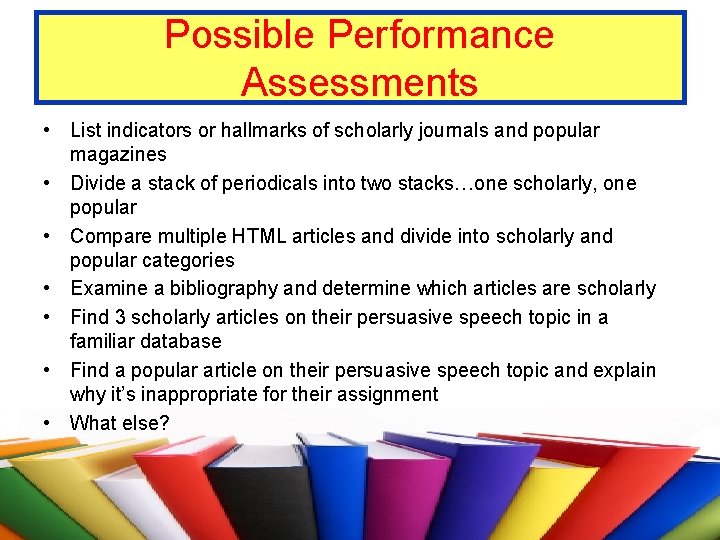 Possible Performance Assessments

• List indicators or hallmarks of scholarly journals and popular magazines
• Divide a stack of periodicals into two stacks…one scholarly, one popular
• Compare multiple HTML articles and divide into scholarly and popular categories
• Examine a bibliography and determine which articles are scholarly
• Find 3 scholarly articles on their persuasive speech topic in a familiar database
• Find a popular article on their persuasive speech topic and explain why it's inappropriate for their assignment
• What else?